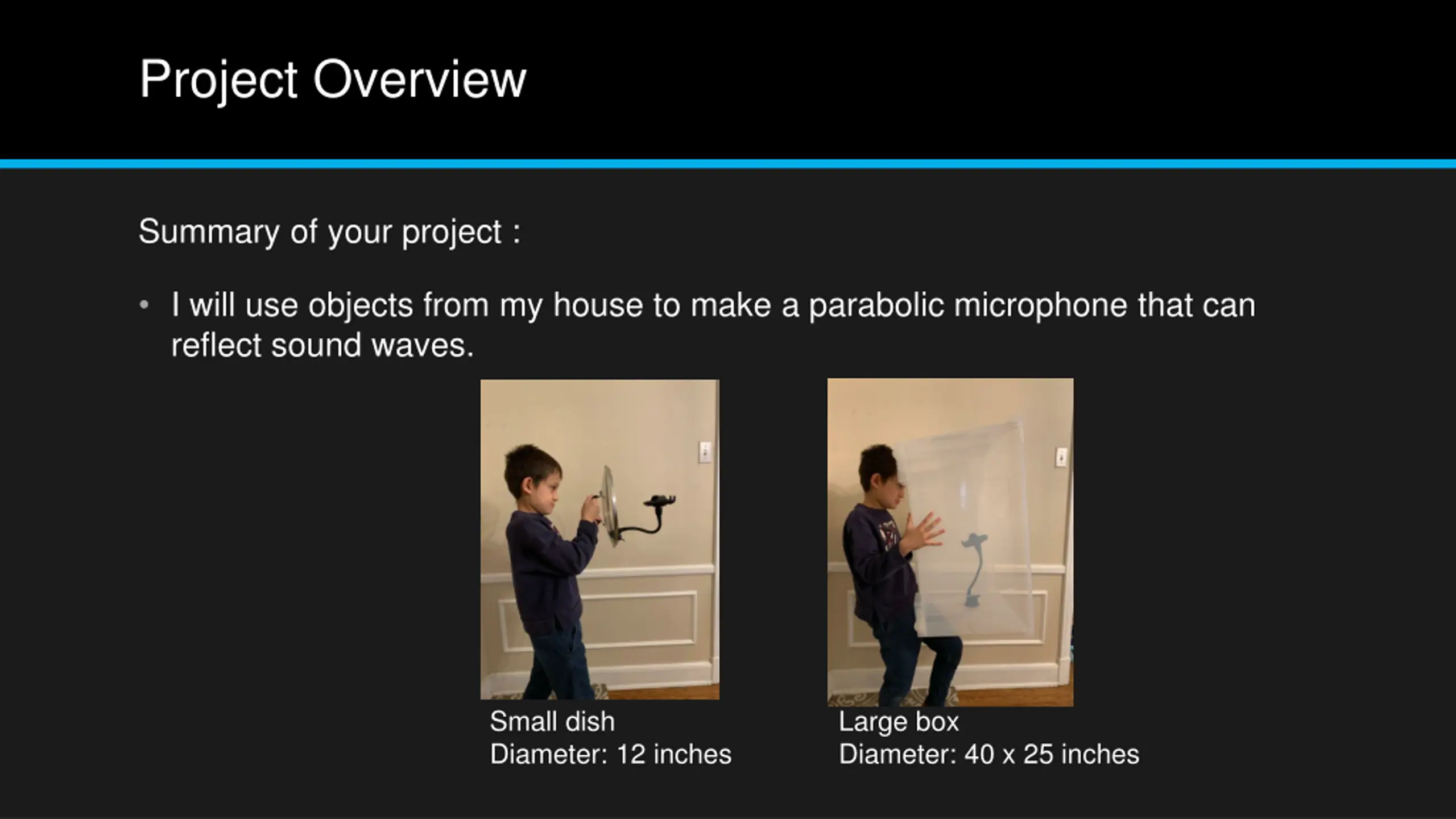 Project Overview

Summary of your project :

• I will use objects from my house to make a parabolic microphone that can reflect sound waves.

Small dish
Diameter: 12 inches

Large box
Diameter: 40 x 25 inches